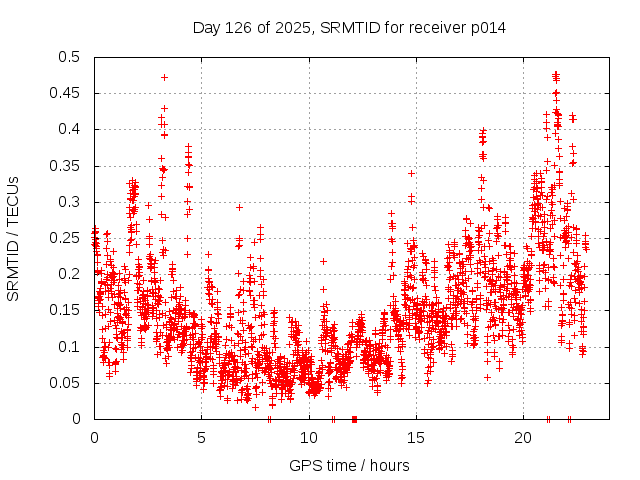 Day 126 of 2025, SRMTID for receiver p014

SRMTID / TECUs

0.5
0.45
0.4
0.35
0.3
0.25
0.2
0.15
0.1
0.05
0

0
5
10
15
20

GPS time / hours